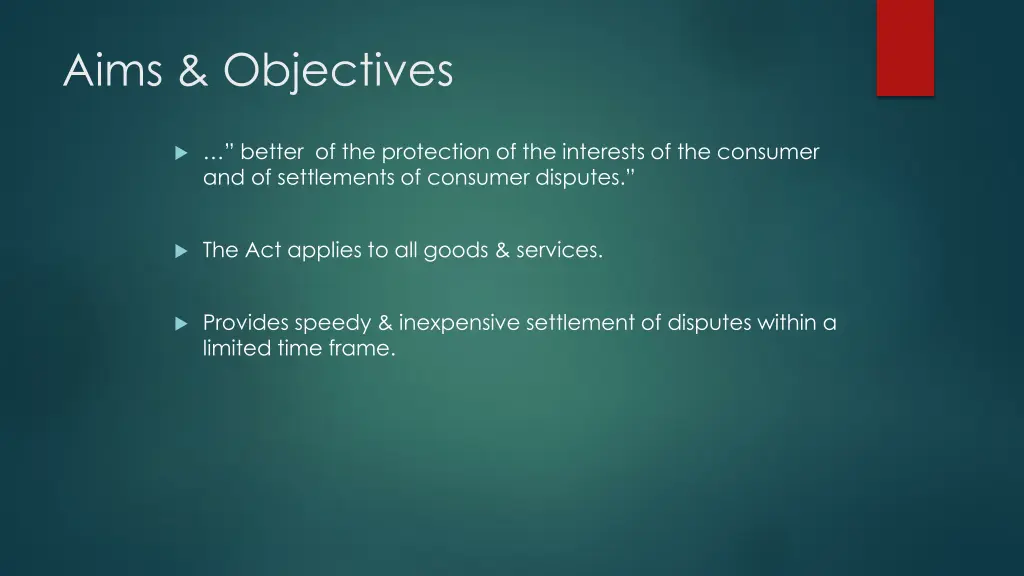 Aims & Objectives

…” better of the protection of the interests of the consumer and of settlements of consumer disputes.”

The Act applies to all goods & services.

Provides speedy & inexpensive settlement of disputes within a limited time frame.